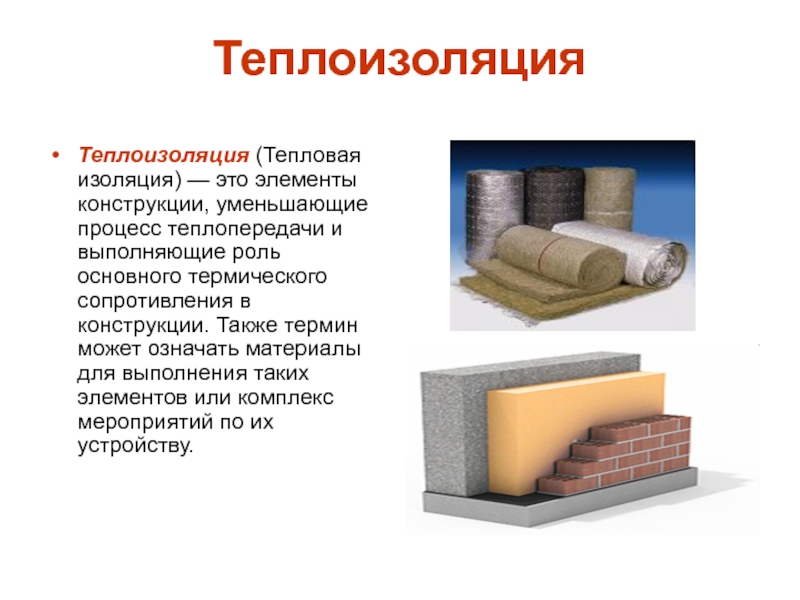 Теплоизоляция

• Теплоизоляция (Тепловая изоляция) — это элементы конструкции, уменьшающие процесс теплопередачи и выполняющие роль основного термического сопротивления в конструкции. Также термин может означать материалы для выполнения таких элементов или комплекс мероприятий по их устройству.